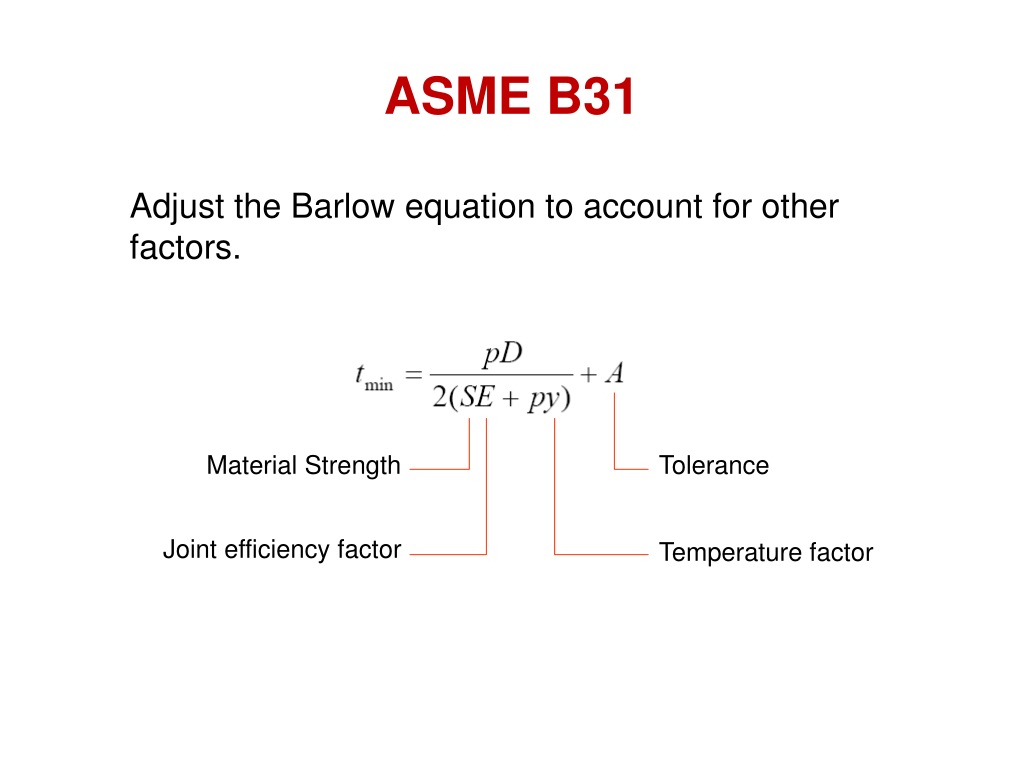 ASME B31

Adjust the Barlow equation to account for other factors.

$t_{\min} = \frac{pD}{2(SE + py)} + A$

Material Strength

Tolerance

Joint efficiency factor

Temperature factor